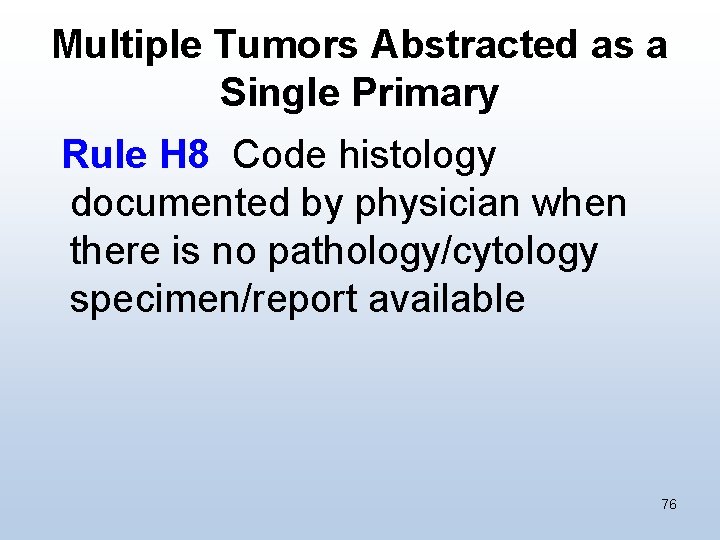 Multiple Tumors Abstracted as a Single Primary

Rule H8 Code histology documented by physician when there is no pathology/cytology specimen/report available

76